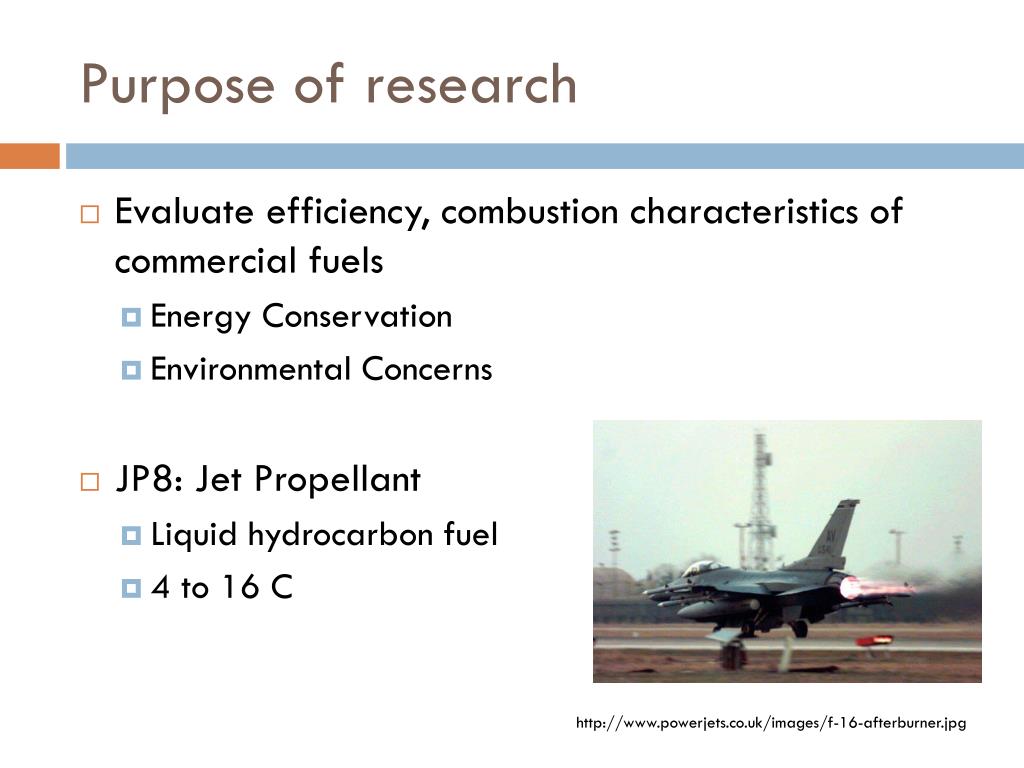 Purpose of research

Evaluate efficiency, combustion characteristics of commercial fuels

Energy Conservation

Environmental Concerns

JP8: Jet Propellant

Liquid hydrocarbon fuel

4 to 16 C

AV

http://www.powerjets.co.uk/images/f-16-afterburner.jpg